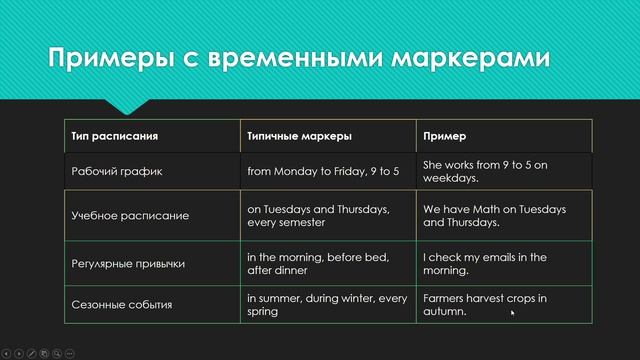 Примеры с временными маркерами

| Тип расписания | Типичные маркеры | Пример |
|---|---|---|
| Рабочий график | from Monday to Friday, 9 to 5 | She works from 9 to 5 on weekdays. |
| Учебное расписание | on Tuesdays and Thursdays, every semester | We have Math on Tuesdays and Thursdays. |
| Регулярные привычки | in the morning, before bed, after dinner | I check my emails in the morning. |
| Сезонные события | in summer, during winter, every spring | Farmers harvest crops in autumn. |